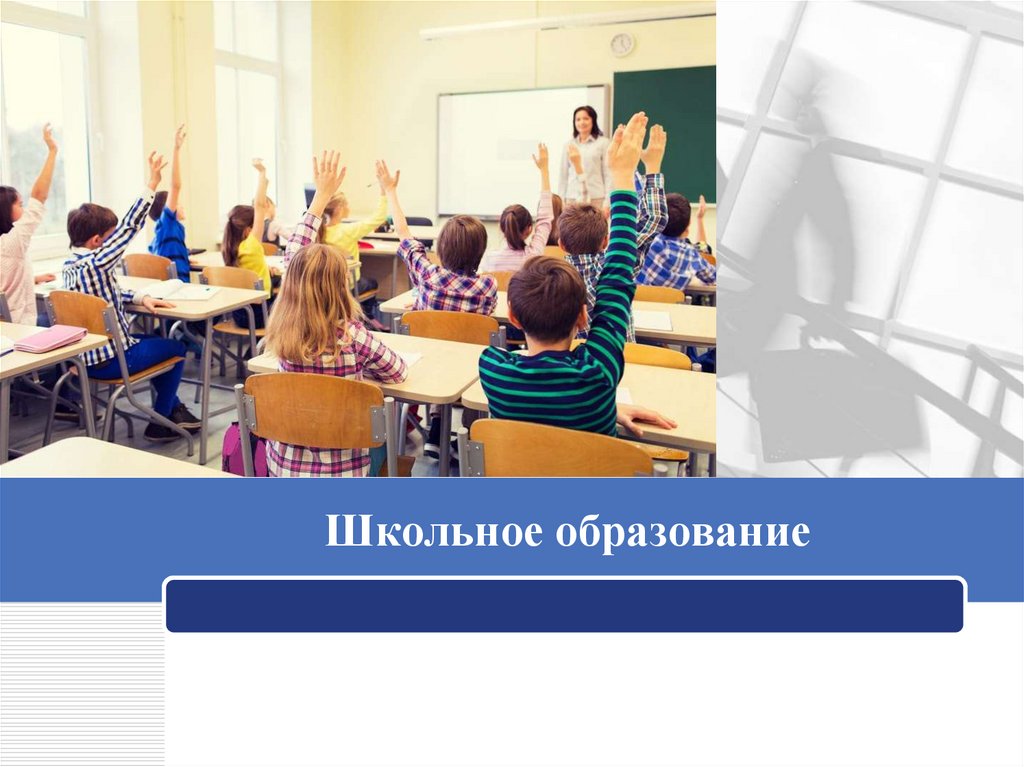 Школьное образование